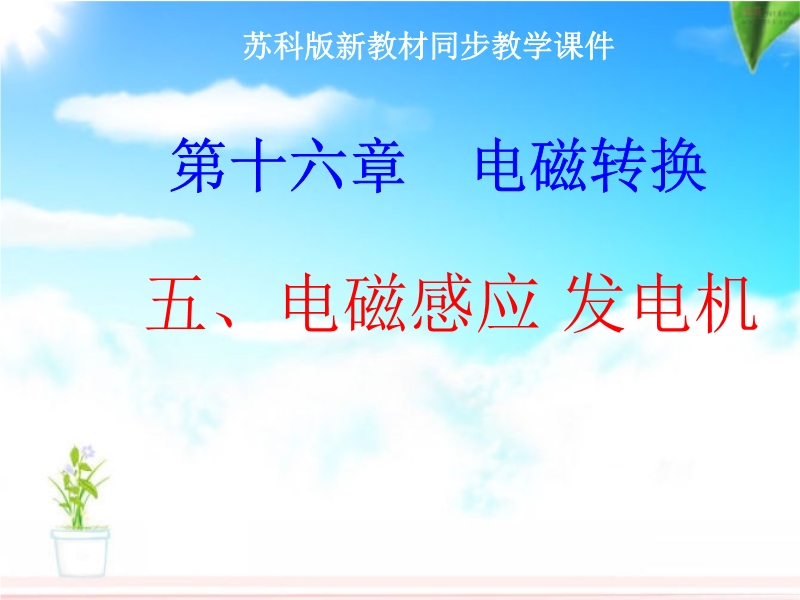 苏科版新教材同步教学课件

第十六章　电磁转换

五、电磁感应 发电机